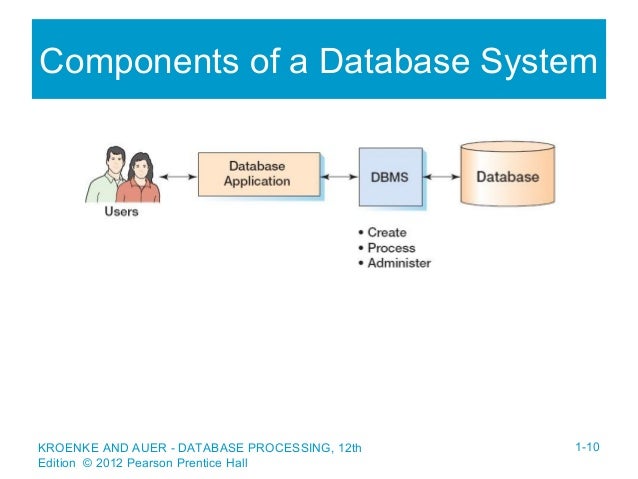 Components of a Database System

Users

Database Application

DBMS

Database

• Create
• Process
• Administer

KROENKE AND AUER - DATABASE PROCESSING, 12th Edition © 2012 Pearson Prentice Hall

1-10